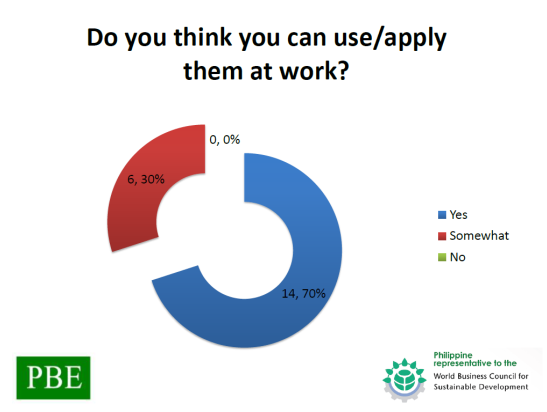 Do you think you can use/apply them at work?

0, 0%

6, 30%

14, 70%

Yes
Somewhat
No

PBE

Philippine representative to the
World Business Council for Sustainable Development